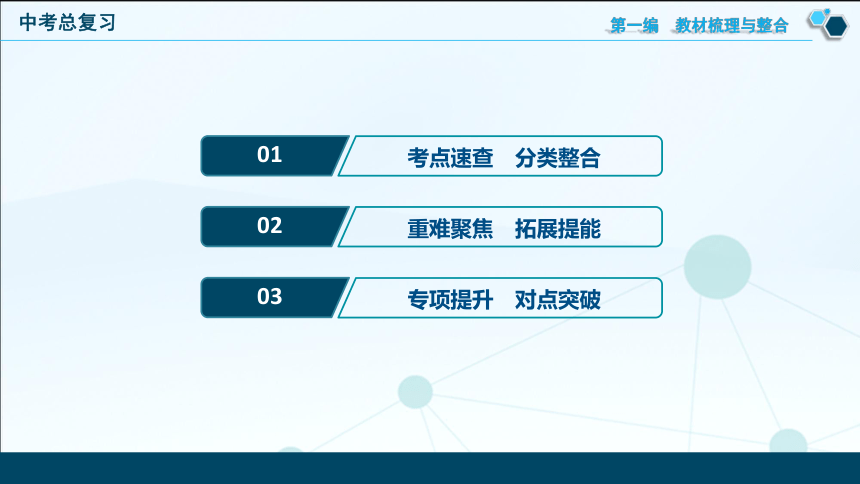 中考总复习

第一编　教材梳理与整合

01　考点速查　分类整合

02　重难聚焦　拓展提能

03　专项提升　对点突破